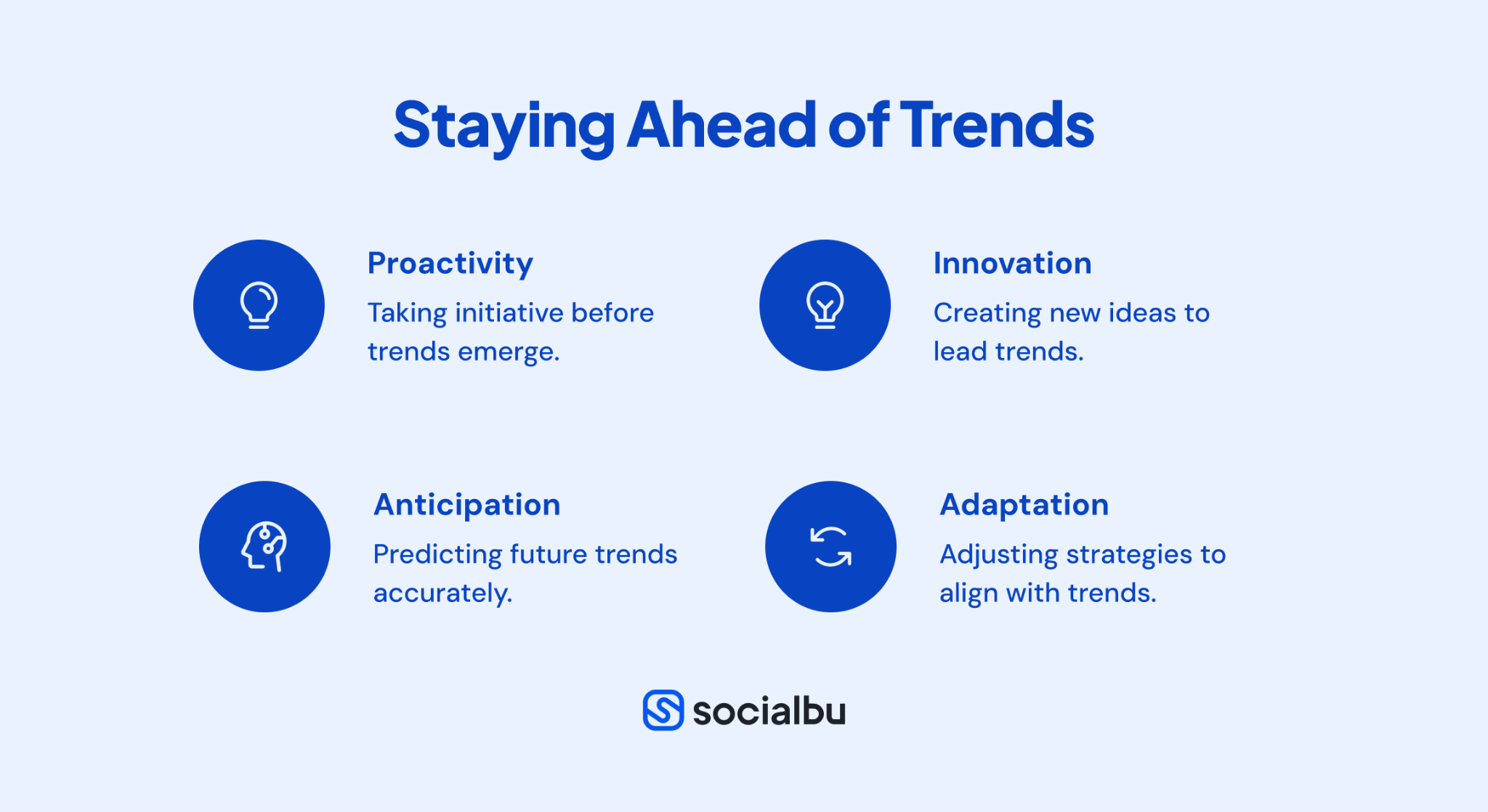 Staying Ahead of Trends

Proactivity
Taking initiative before trends emerge.

Innovation
Creating new ideas to lead trends.

Anticipation
Predicting future trends accurately.

Adaptation
Adjusting strategies to align with trends.

socialbu